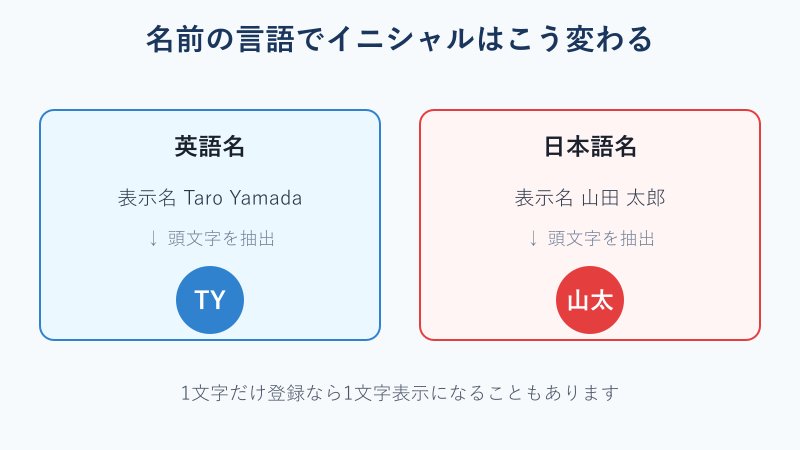 名前の言語でイニシャルはこう変わる

英語名

表示名 Taro Yamada

↓ 頭文字を抽出

TY

日本語名

表示名 山田 太郎

↓ 頭文字を抽出

山太

1文字だけ登録なら1文字表示になることもあります